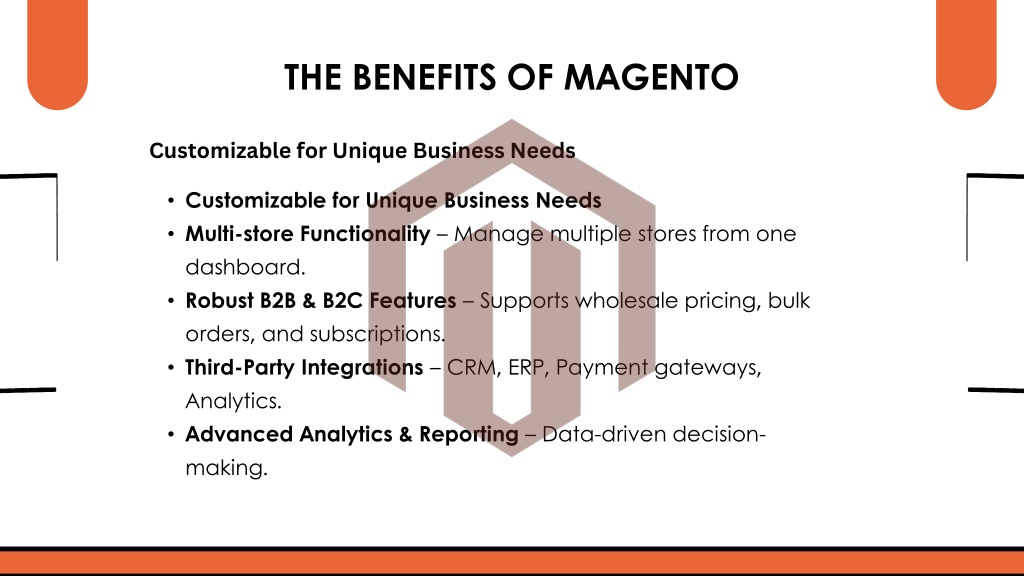 THE BENEFITS OF MAGENTO

Customizable for Unique Business Needs

• Customizable for Unique Business Needs
• Multi-store Functionality – Manage multiple stores from one dashboard.
• Robust B2B & B2C Features – Supports wholesale pricing, bulk orders, and subscriptions.
• Third-Party Integrations – CRM, ERP, Payment gateways, Analytics.
• Advanced Analytics & Reporting – Data-driven decision-making.